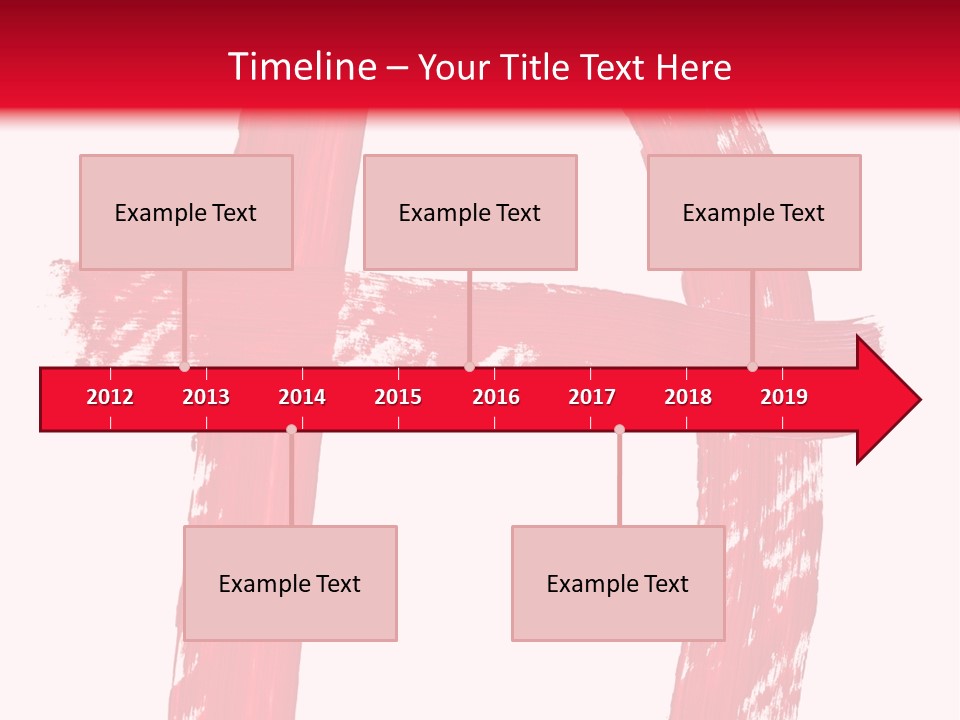 Timeline – Your Title Text Here

Example Text

Example Text

Example Text

2012 2013 2014 2015 2016 2017 2018 2019

Example Text

Example Text